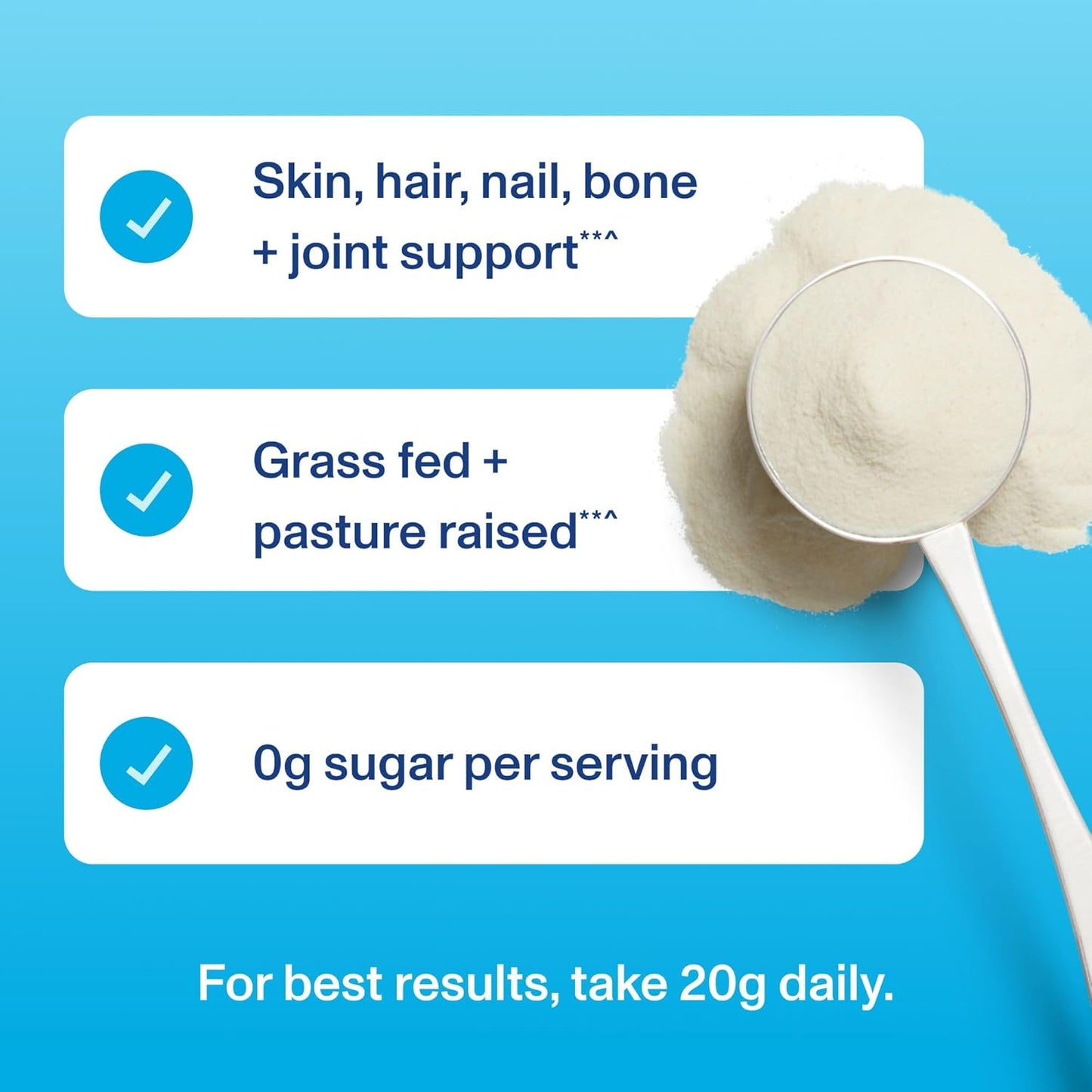 Skin, hair, nail, bone + joint support**^

Grass fed + pasture raised**^

0g sugar per serving

For best results, take 20g daily.